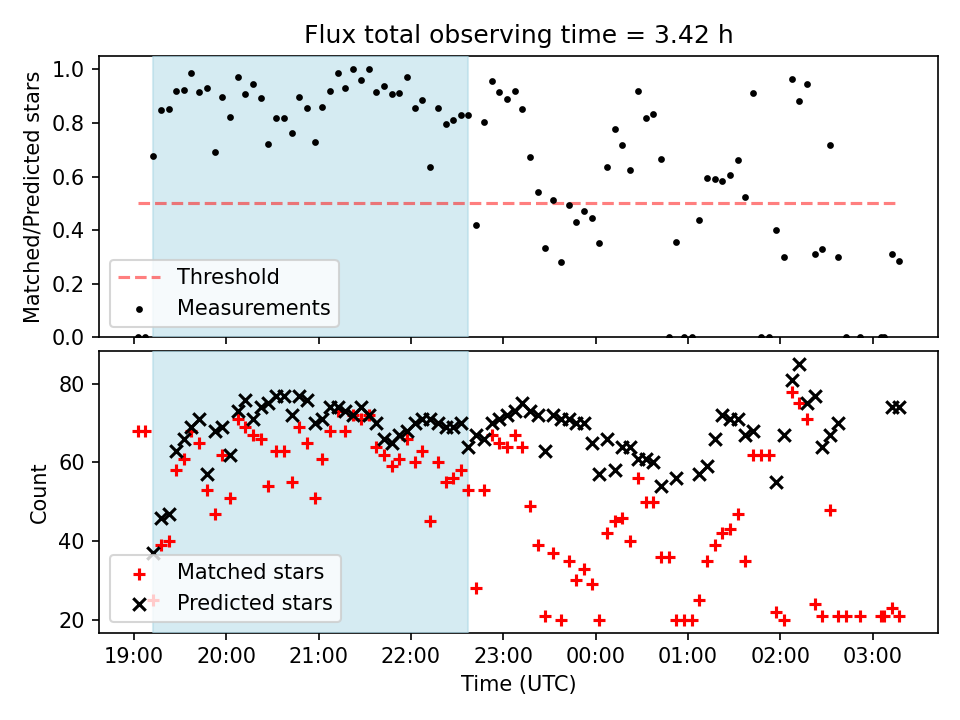 Flux total observing time = 3.42 h

Matched/Predicted stars

1.0
0.8
0.6
0.4
0.2
0.0

Threshold
Measurements

Count

80
60
40
20

Matched stars
Predicted stars

19:00
20:00
21:00
22:00
23:00
00:00
01:00
02:00
03:00

Time (UTC)